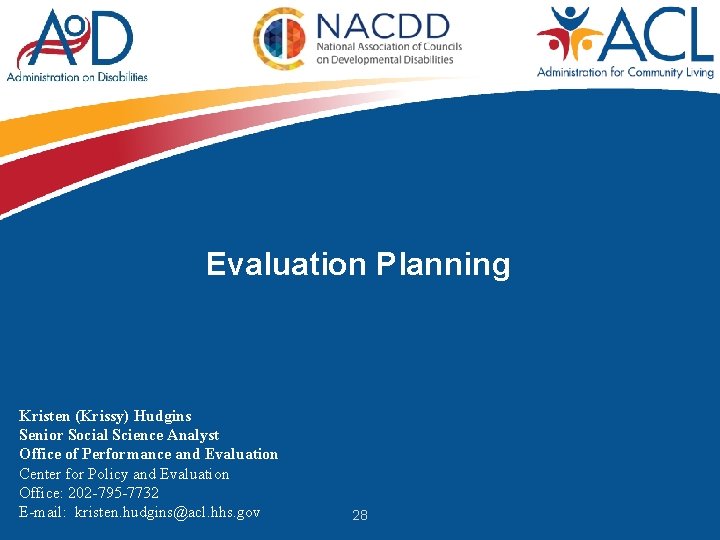 AoD
Administration on Disabilities

NACDD
National Association of Councils on Developmental Disabilities

ACL
Administration for Community Living

Evaluation Planning

Kristen (Krissy) Hudgins
Senior Social Science Analyst
Office of Performance and Evaluation
Center for Policy and Evaluation
Office: 202-795-7732
E-mail: kristen.hudgins@acl.hhs.gov

28